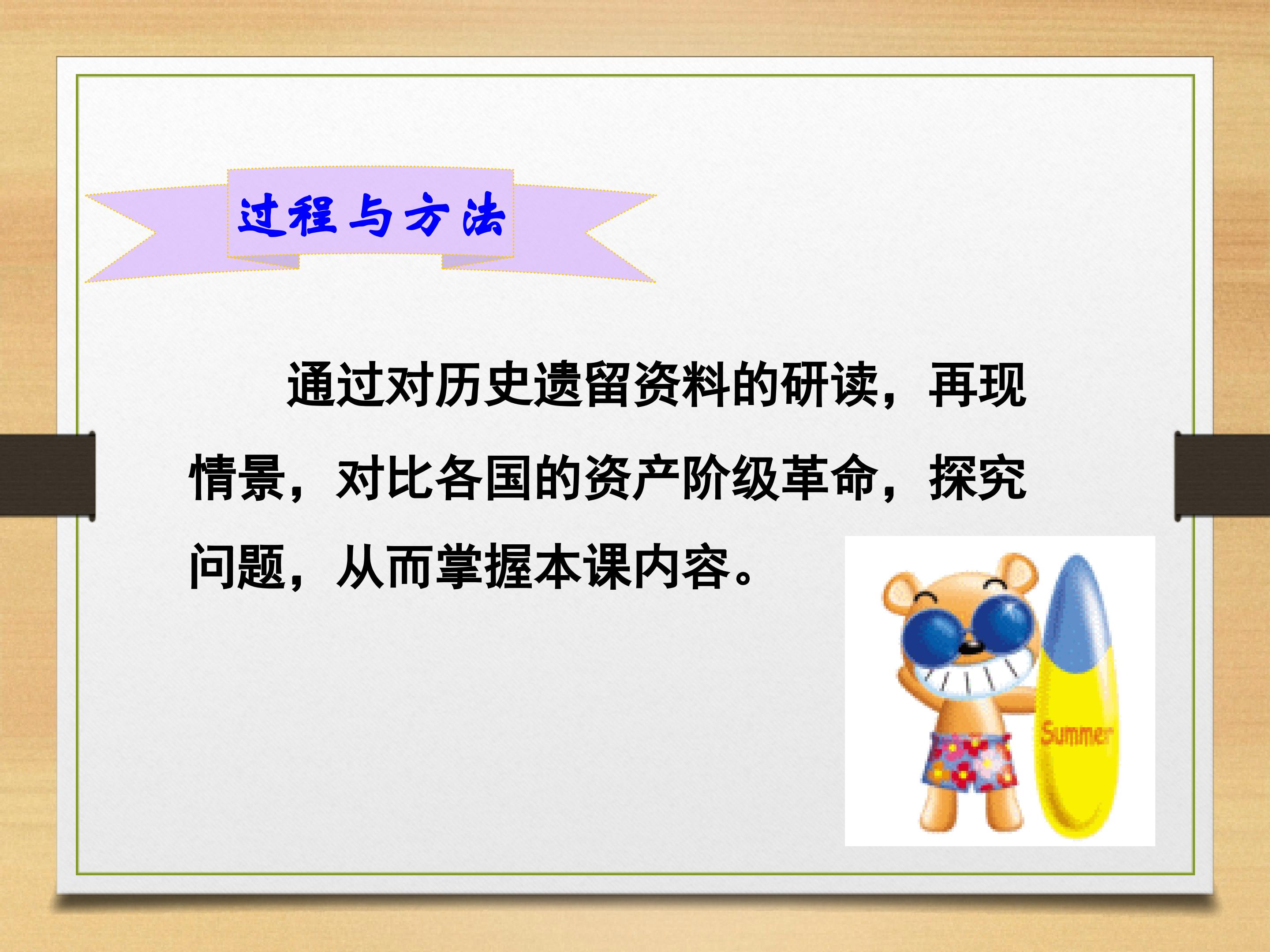 过程与方法

通过对历史遗留资料的研读，再现情景，对比各国的资产阶级革命，探究问题，从而掌握本课内容。

Summer